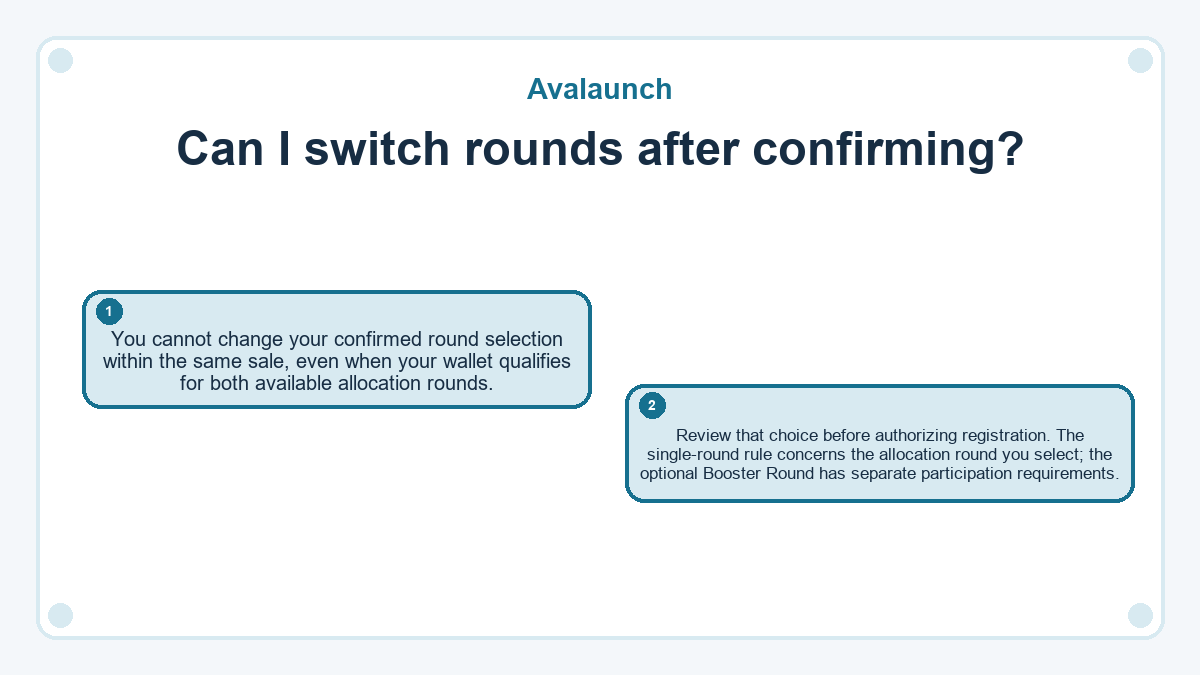 Avalaunch

Can I switch rounds after confirming?

1

You cannot change your confirmed round selection within the same sale, even when your wallet qualifies for both available allocation rounds.

2

Review that choice before authorizing registration. The single-round rule concerns the allocation round you select; the optional Booster Round has separate participation requirements.